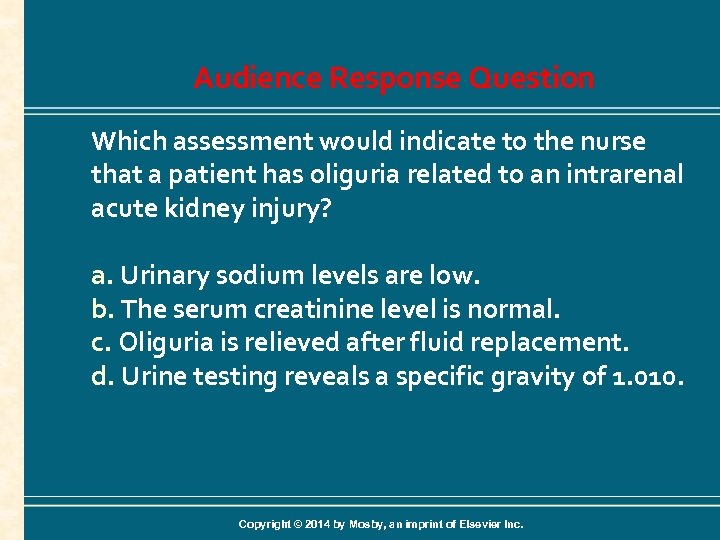 Audience Response Question

Which assessment would indicate to the nurse that a patient has oliguria related to an intrarenal acute kidney injury?

a. Urinary sodium levels are low.
b. The serum creatinine level is normal.
c. Oliguria is relieved after fluid replacement.
d. Urine testing reveals a specific gravity of 1.010.

Copyright © 2014 by Mosby, an imprint of Elsevier Inc.